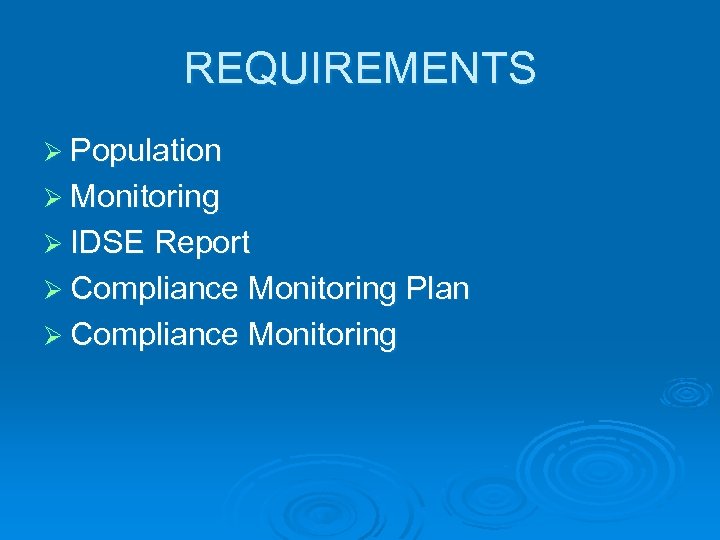 REQUIREMENTS

➢ Population
➢ Monitoring
➢ IDSE Report
➢ Compliance Monitoring Plan
➢ Compliance Monitoring